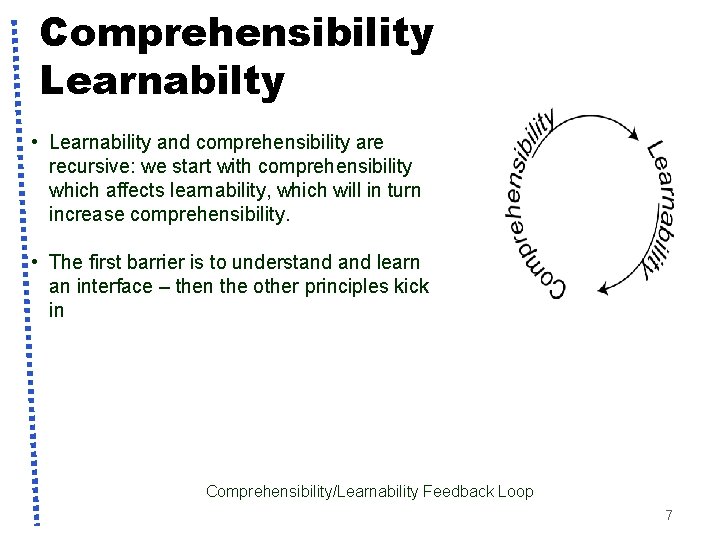 Comprehensibility Learnabilty

• Learnability and comprehensibility are recursive: we start with comprehensibility which affects learnability, which will in turn increase comprehensibility.

• The first barrier is to understand and learn an interface – then the other principles kick in

Comprehensibility

Learnability

Comprehensibility/Learnability Feedback Loop

7